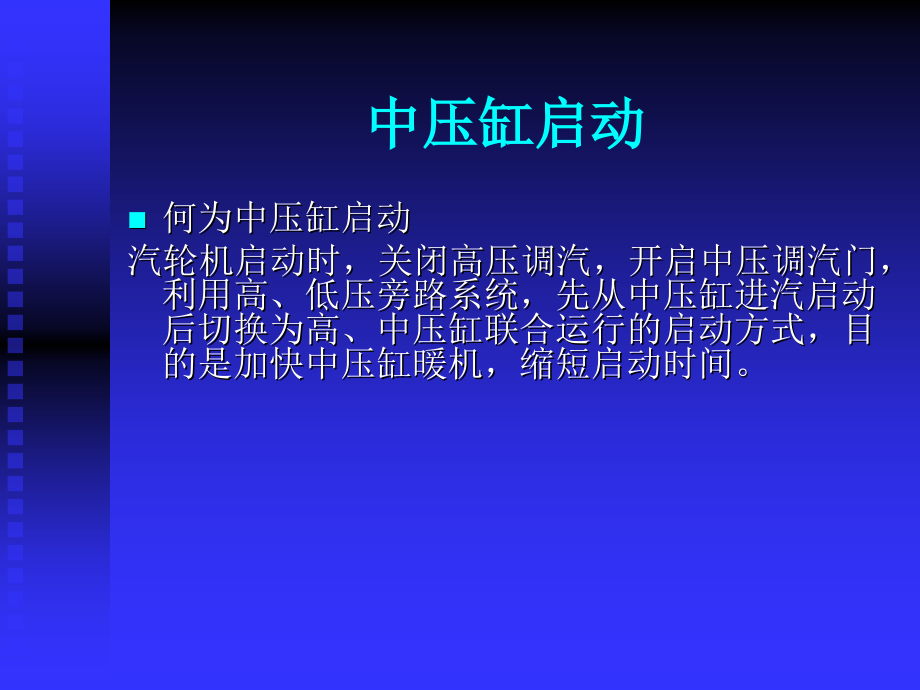 中压缸启动

■ 何为中压缸启动

汽轮机启动时，关闭高压调汽，开启中压调汽门，利用高、低压旁路系统，先从中压缸进汽启动后切换为高、中压缸联合运行的启动方式，目的是加快中压缸暖机，缩短启动时间。